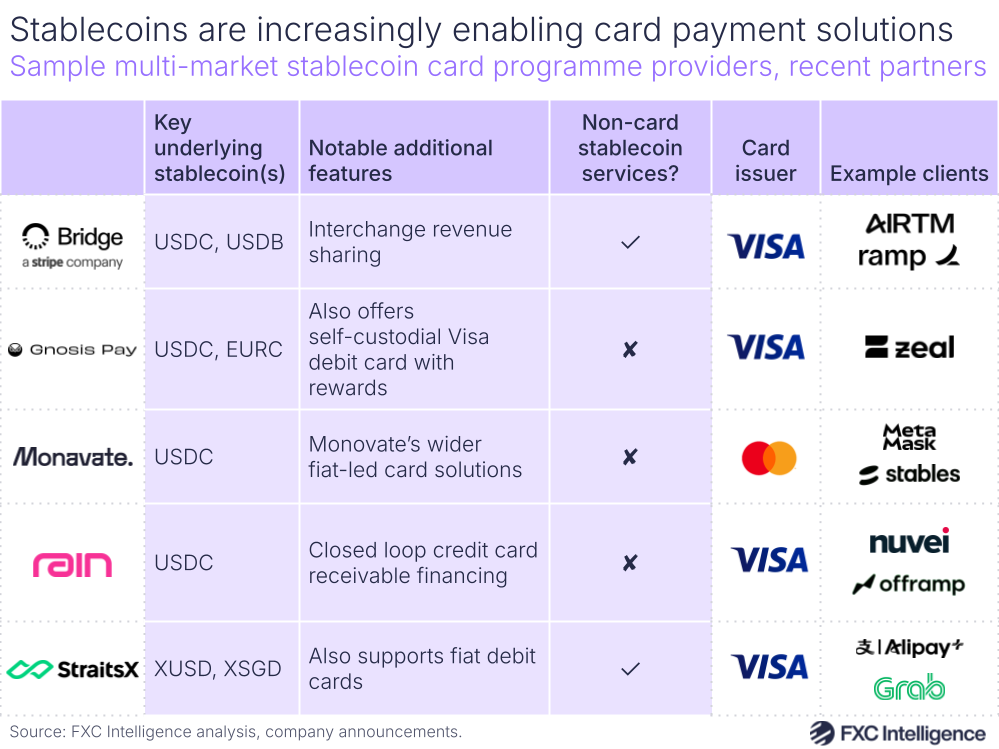 Stablecoins are increasingly enabling card payment solutions
Sample multi-market stablecoin card programme providers, recent partners

| | Key underlying stablecoin(s) | Notable additional features | Non-card stablecoin services? | Card issuer | Example clients |
|---|---|---|---|---|---|
| Bridge a stripe company | USDC, USDB | Interchange revenue sharing | ✓ | VISA | AIRTM ramp |
| Gnosis Pay | USDC, EURC | Also offers self-custodial Visa debit card with rewards | ✘ | VISA | zeal |
| Monavate. | USDC | Monovate's wider fiat-led card solutions | ✘ | | Meta Mask stables |
| rain | USDC | Closed loop credit card receivable financing | ✘ | VISA | nuvei offramp |
| StraitsX | XUSD, XSGD | Also supports fiat debit cards | ✓ | VISA | 支 Alipay+ Grab |

Source: FXC Intelligence analysis, company announcements.
FXC Intelligence